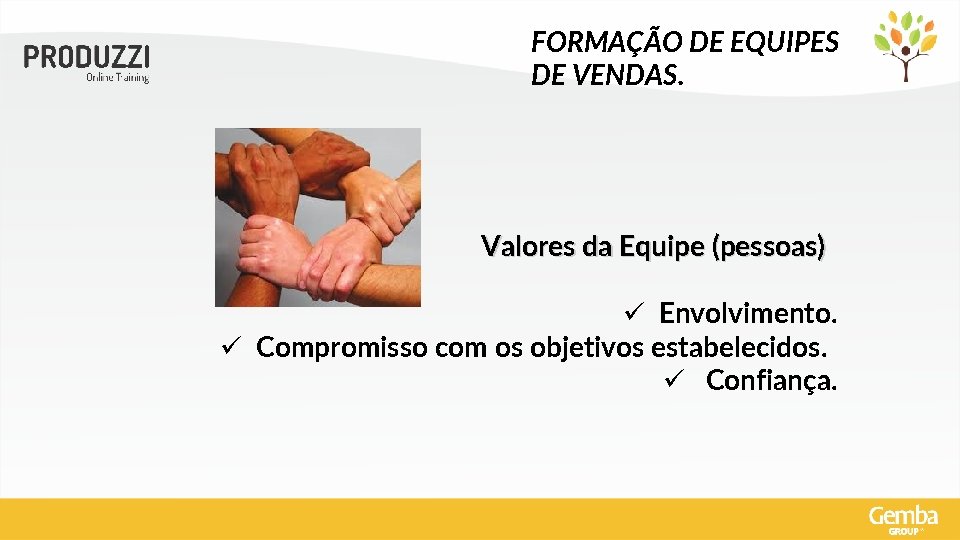 PRODUZZI
Online Training

FORMAÇÃO DE EQUIPES DE VENDAS.

Valores da Equipe (pessoas)

✓ Envolvimento.
✓ Compromisso com os objetivos estabelecidos.
✓ Confiança.

Gemba GROUP